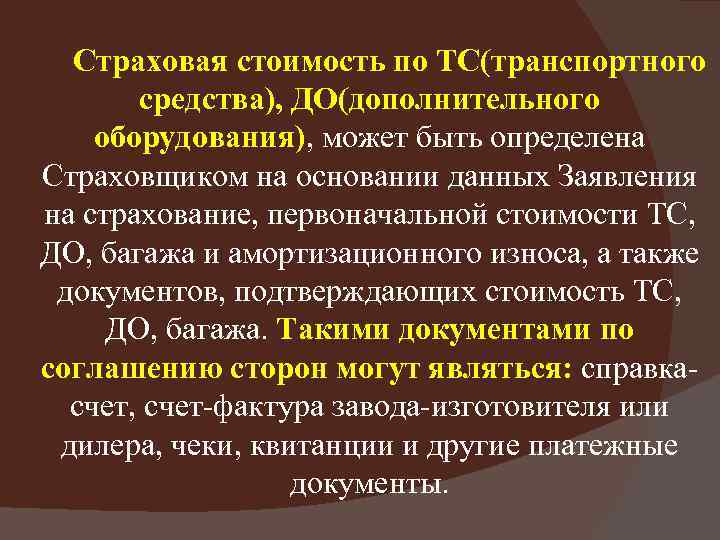 Страховая стоимость по ТС(транспортного средства), ДО(дополнительного оборудования), может быть определена Страховщиком на основании данных Заявления на страхование, первоначальной стоимости ТС, ДО, багажа и амортизационного износа, а также документов, подтверждающих стоимость ТС, ДО, багажа. Такими документами по соглашению сторон могут являться: справка-счет, счет-фактура завода-изготовителя или дилера, чеки, квитанции и другие платежные документы.